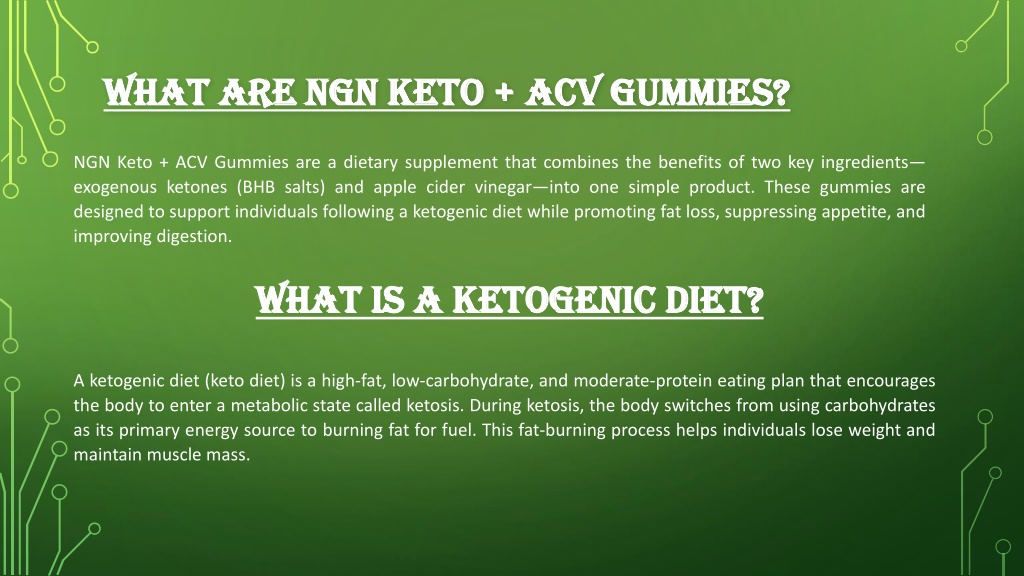 WHAT ARE NGN KETO + ACV GUMMIES?

NGN Keto + ACV Gummies are a dietary supplement that combines the benefits of two key ingredients—exogenous ketones (BHB salts) and apple cider vinegar—into one simple product. These gummies are designed to support individuals following a ketogenic diet while promoting fat loss, suppressing appetite, and improving digestion.

WHAT IS A KETOGENIC DIET?

A ketogenic diet (keto diet) is a high-fat, low-carbohydrate, and moderate-protein eating plan that encourages the body to enter a metabolic state called ketosis. During ketosis, the body switches from using carbohydrates as its primary energy source to burning fat for fuel. This fat-burning process helps individuals lose weight and maintain muscle mass.